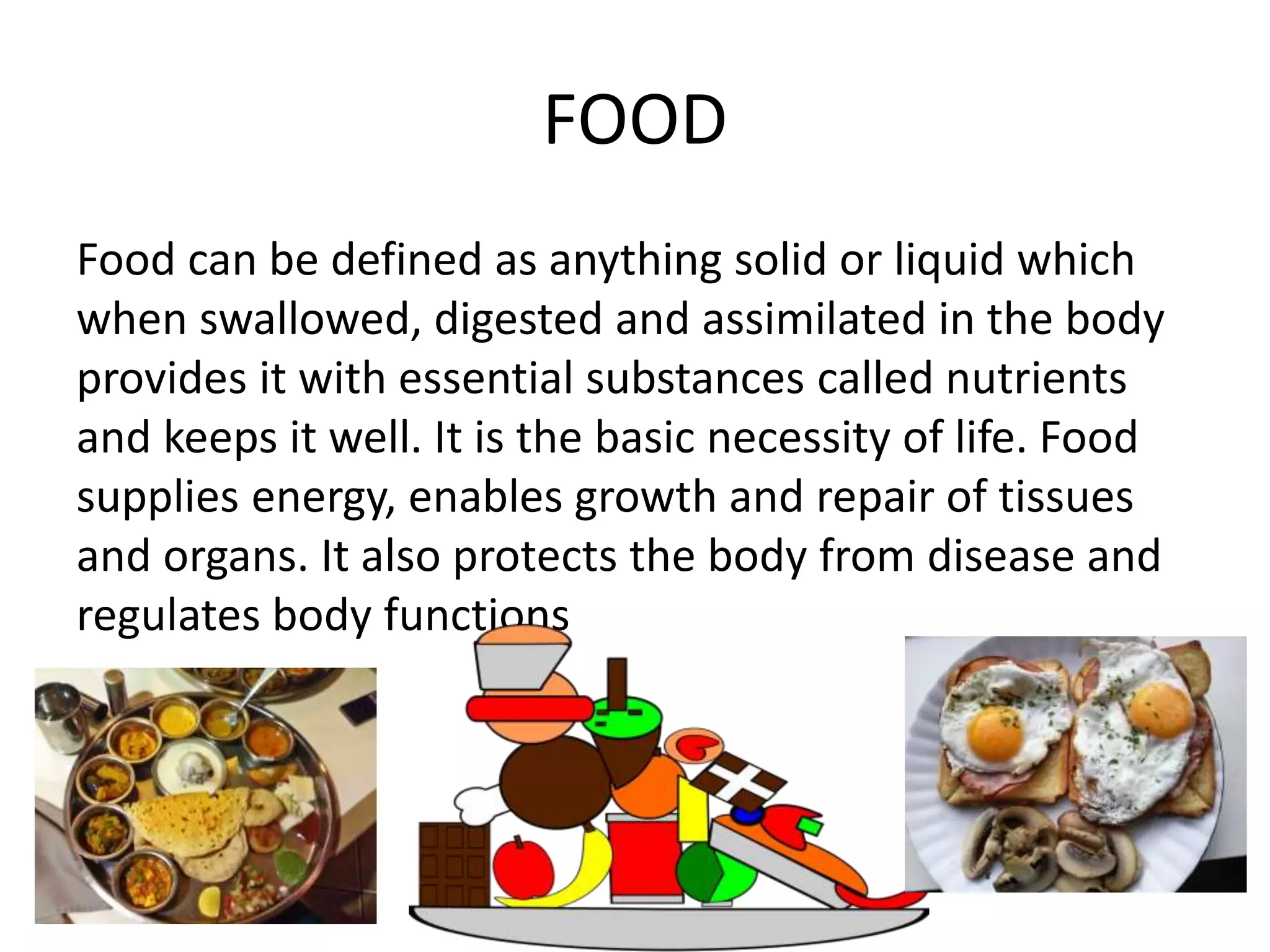 FOOD

Food can be defined as anything solid or liquid which when swallowed, digested and assimilated in the body provides it with essential substances called nutrients and keeps it well. It is the basic necessity of life. Food supplies energy, enables growth and repair of tissues and organs. It also protects the body from disease and regulates body functions